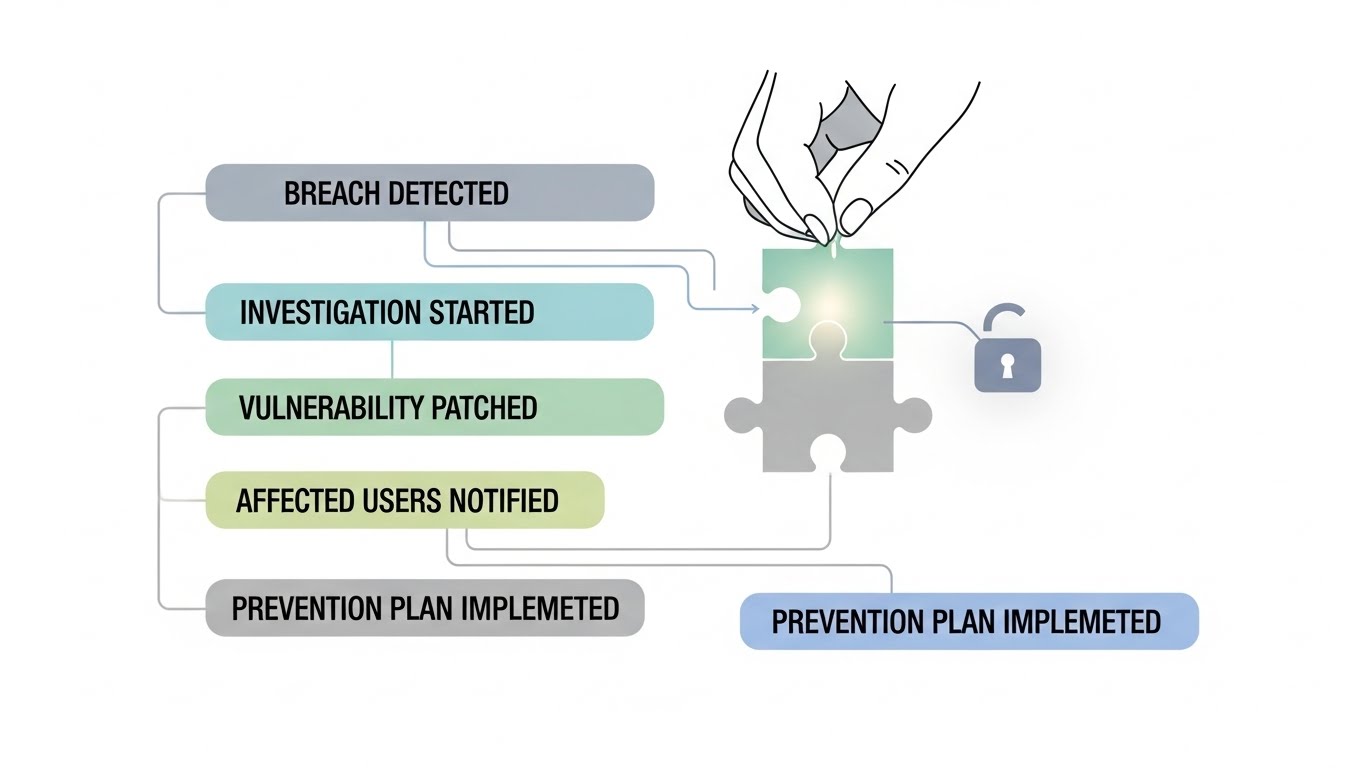 BREACH DETECTED

INVESTIGATION STARTED

VULNERABILITY PATCHED

AFFECTED USERS NOTIFIED

PREVENTION PLAN IMPLEMETED

PREVENTION PLAN IMPLEMETED